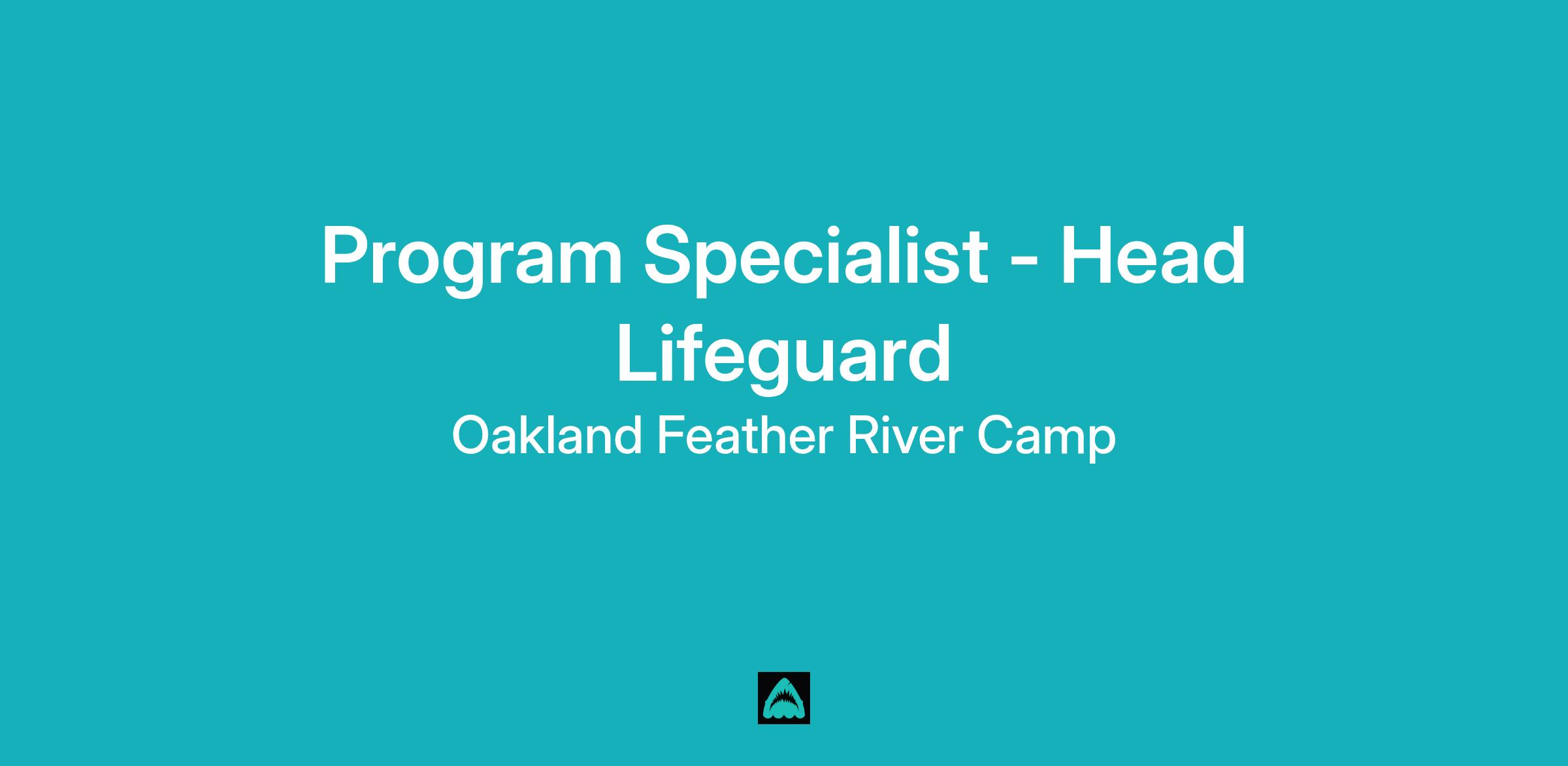 Program Specialist - Head Lifeguard

Oakland Feather River Camp